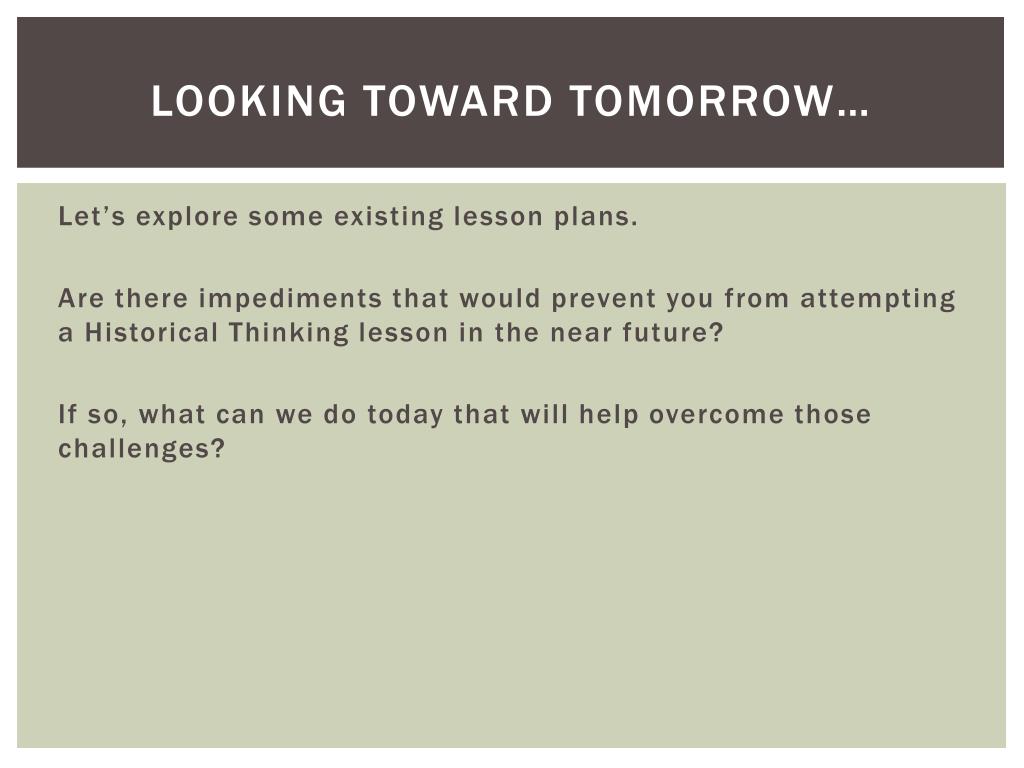 LOOKING TOWARD TOMORROW…

Let’s explore some existing lesson plans.

Are there impediments that would prevent you from attempting a Historical Thinking lesson in the near future?

If so, what can we do today that will help overcome those challenges?